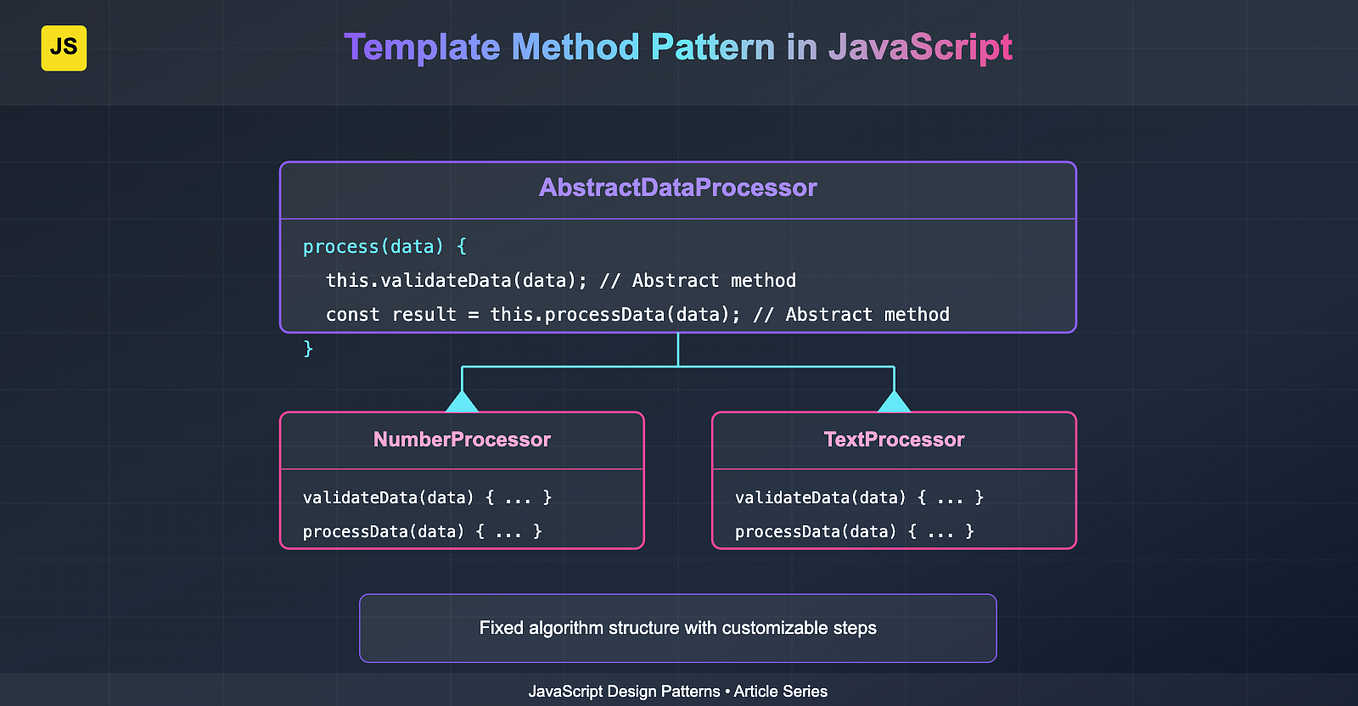 JS

Template Method Pattern in JavaScript

AbstractDataProcessor

process(data) {
this.validateData(data); // Abstract method
const result = this.processData(data); // Abstract method
}

NumberProcessor

validateData(data) { ... }
processData(data) { ... }

TextProcessor

validateData(data) { ... }
processData(data) { ... }

Fixed algorithm structure with customizable steps

JavaScript Design Patterns • Article Series